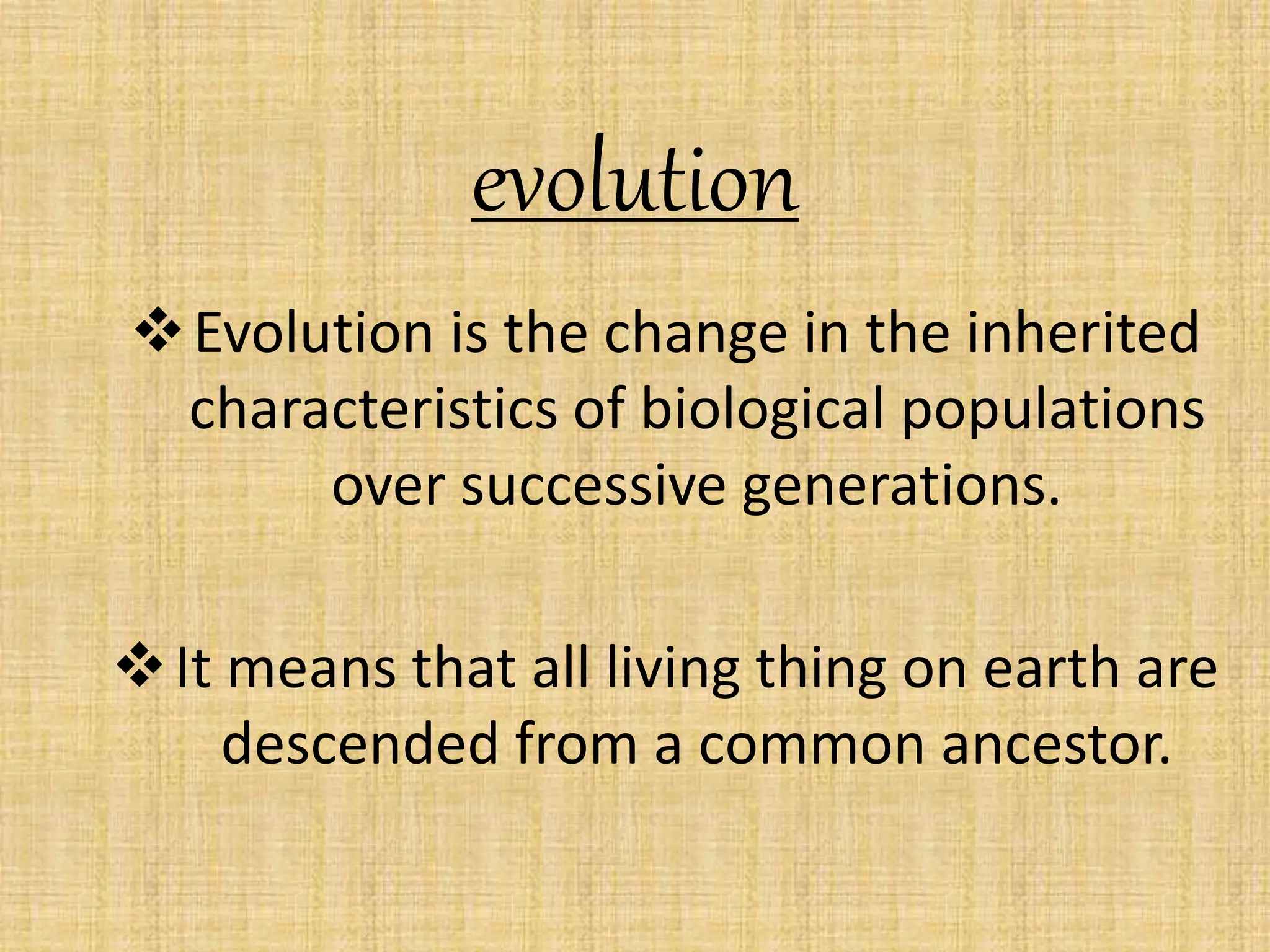 evolution

❖ Evolution is the change in the inherited characteristics of biological populations over successive generations.

❖ It means that all living thing on earth are descended from a common ancestor.